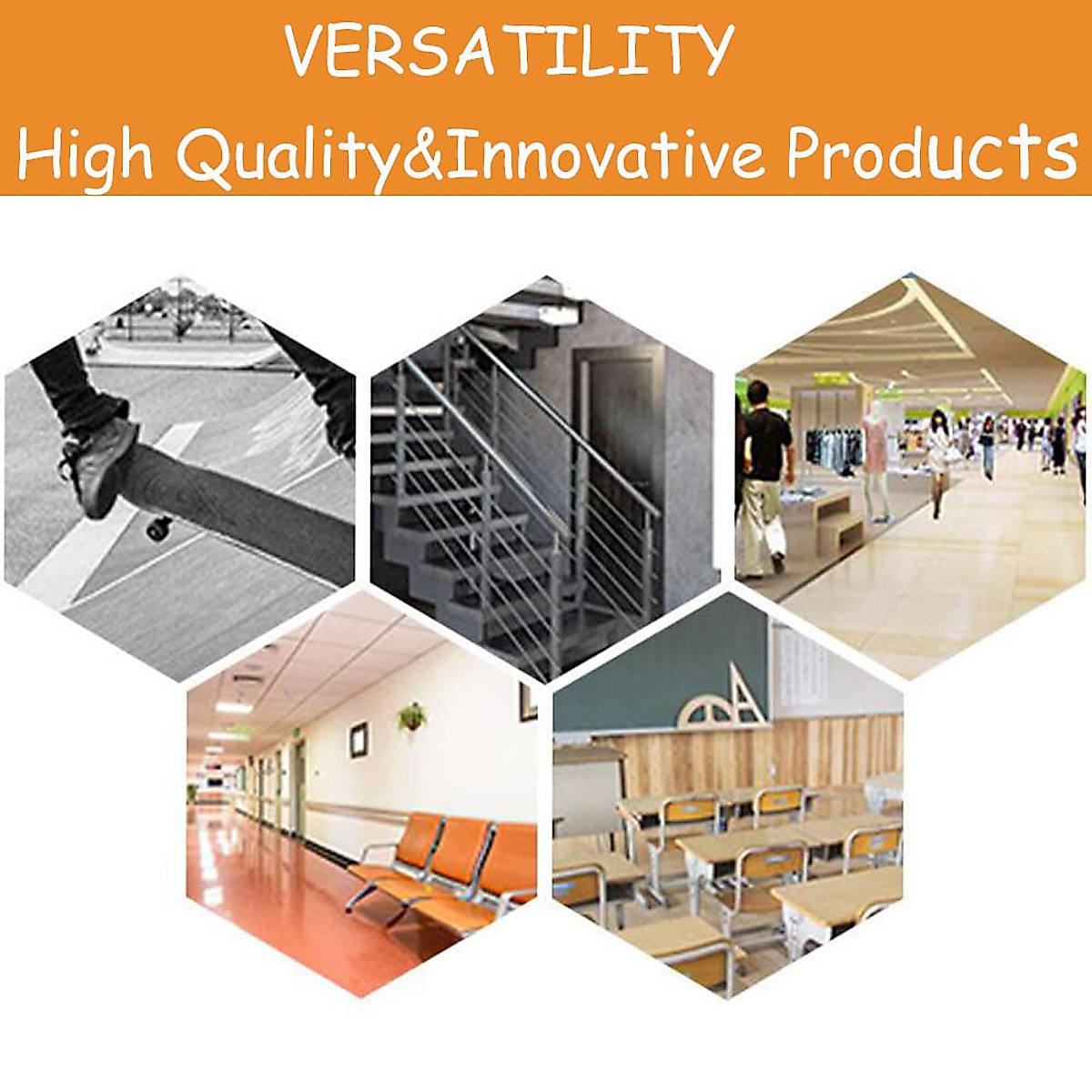 VERSATILITY
High Quality&Innovative Products